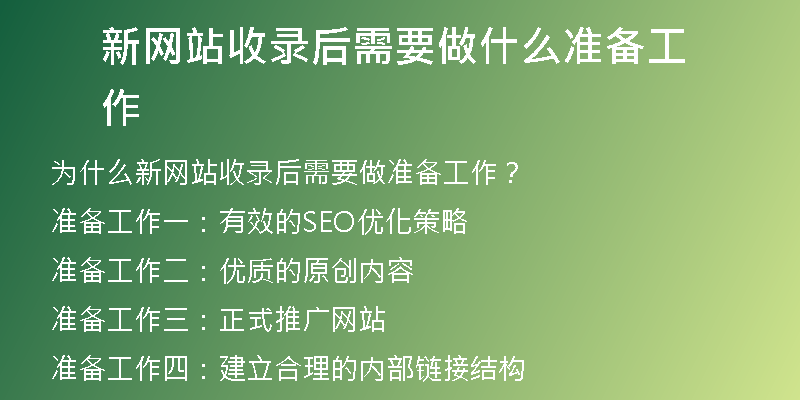 新网站收录后需要做什么准备工作

为什么新网站收录后需要做准备工作？

准备工作一：有效的SEO优化策略

准备工作二：优质的原创内容

准备工作三：正式推广网站

准备工作四：建立合理的内部链接结构